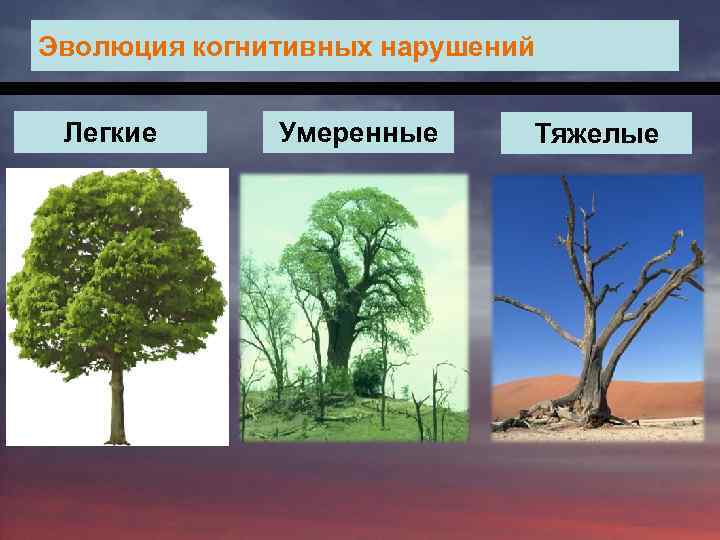 Эволюция когнитивных нарушений

Легкие

Умеренные

Тяжелые